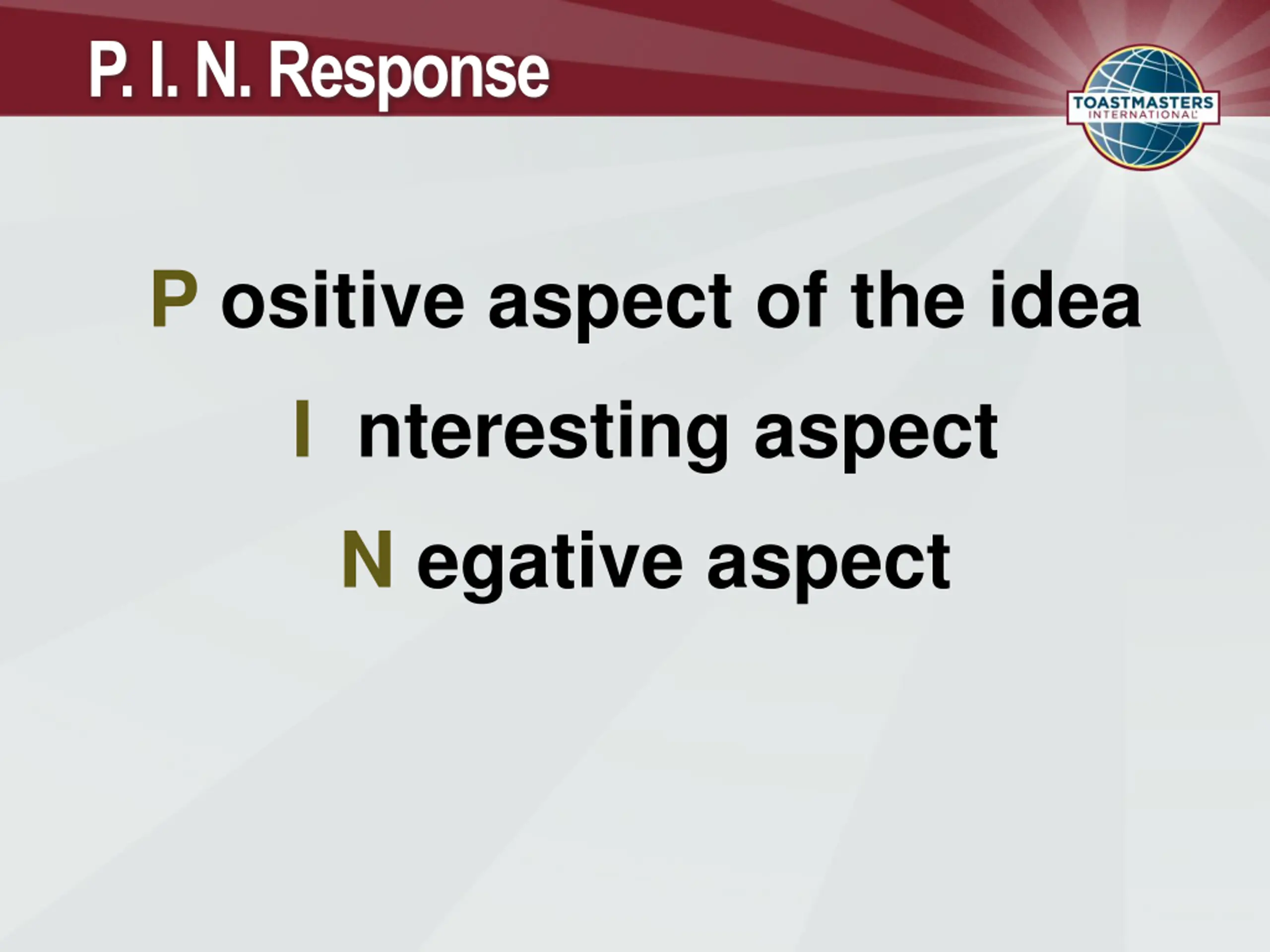 P. I. N. Response

TOASTMASTERS INTERNATIONAL

P ositive aspect of the idea

I nteresting aspect

N egative aspect